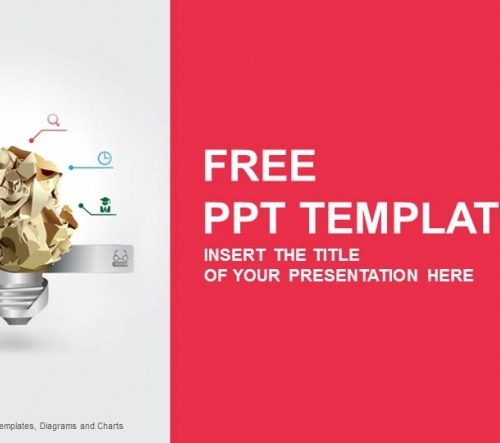 FREE
PPT TEMPLAT

INSERT THE TITLE
OF YOUR PRESENTATION HERE

emplates, Diagrams and Charts